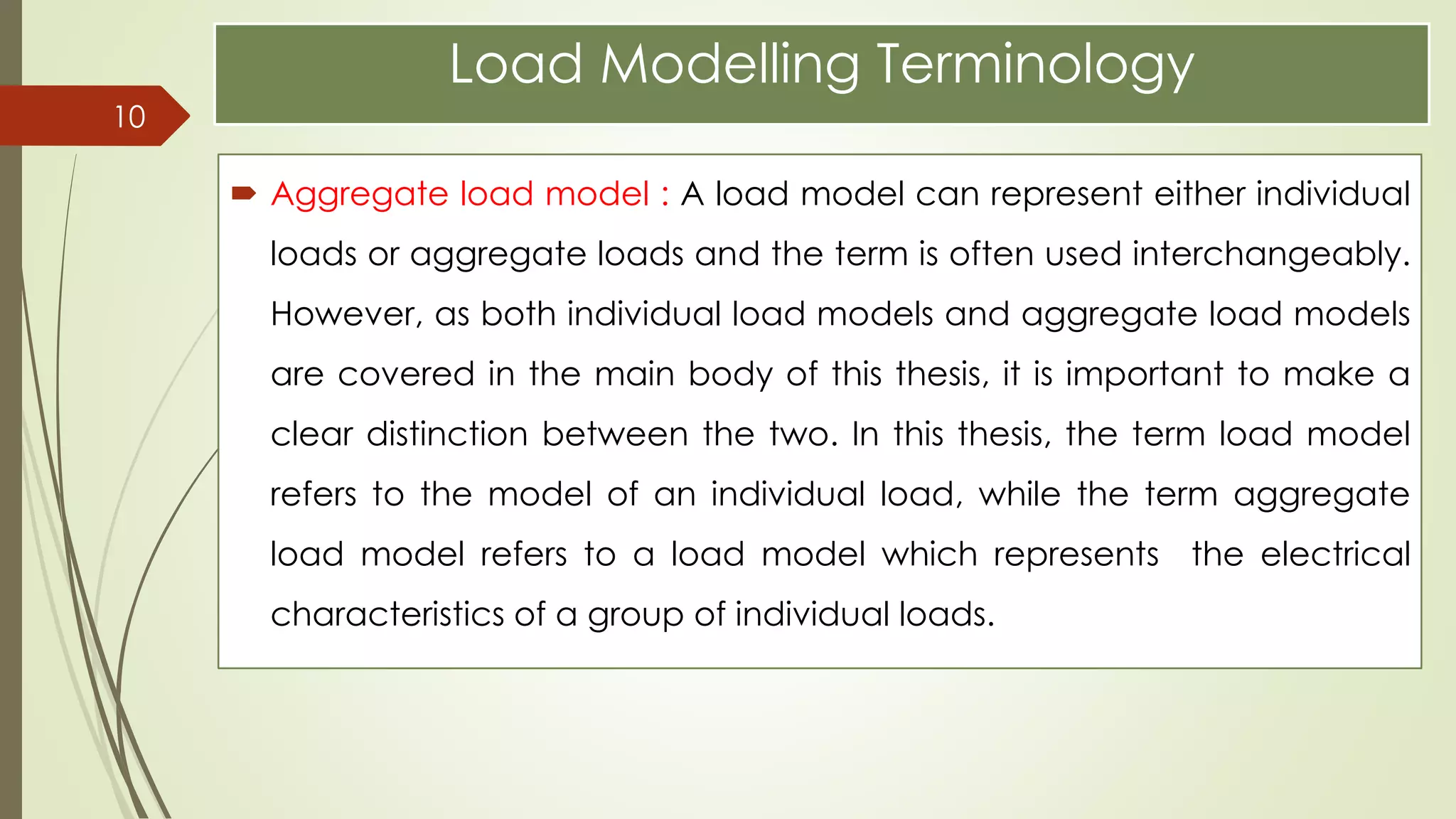 Load Modelling Terminology

10

Aggregate load model : A load model can represent either individual loads or aggregate loads and the term is often used interchangeably. However, as both individual load models and aggregate load models are covered in the main body of this thesis, it is important to make a clear distinction between the two. In this thesis, the term load model refers to the model of an individual load, while the term aggregate load model refers to a load model which represents the electrical characteristics of a group of individual loads.